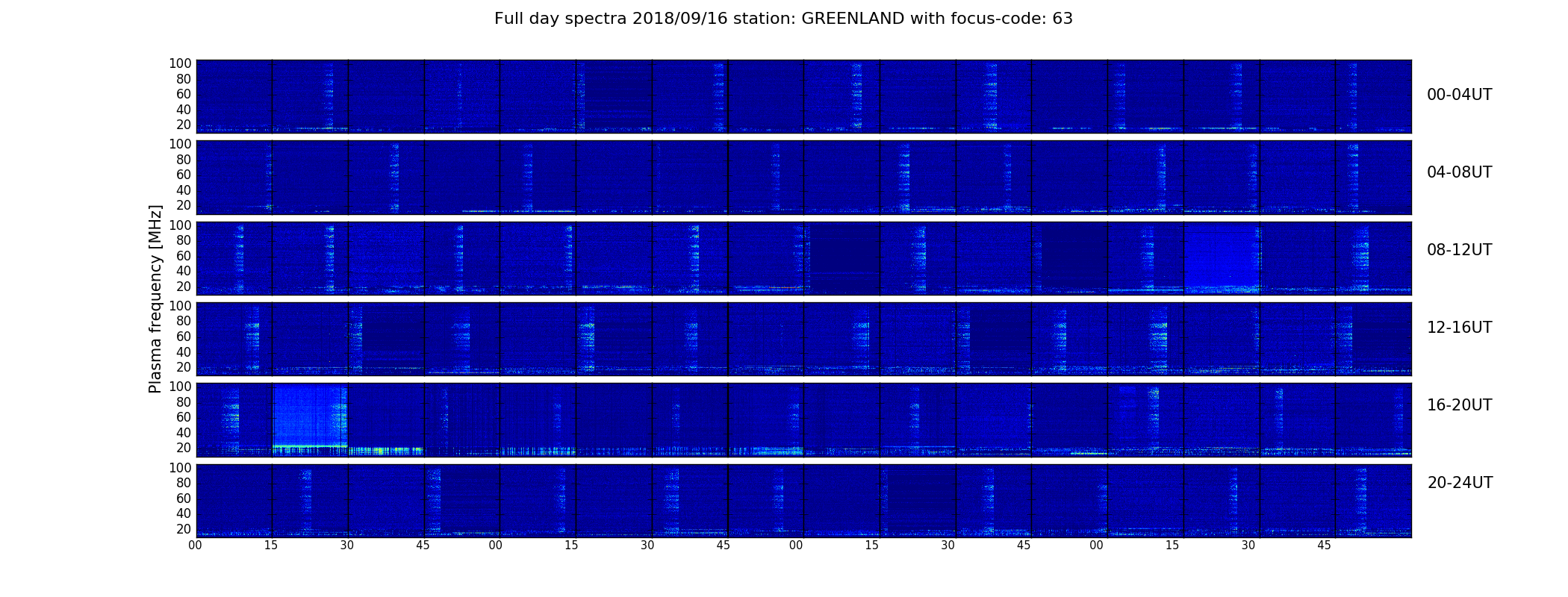 Full day spectra 2018/09/16 station: GREENLAND with focus-code: 63

Plasma frequency [MHz]

100
80
60
40
20

00-04UT

100
80
60
40
20

04-08UT

100
80
60
40
20

08-12UT

100
80
60
40
20

12-16UT

100
80
60
40
20

16-20UT

100
80
60
40
20

20-24UT

00 15 30 45 00 15 30 45 00 15 30 45 00 15 30 45